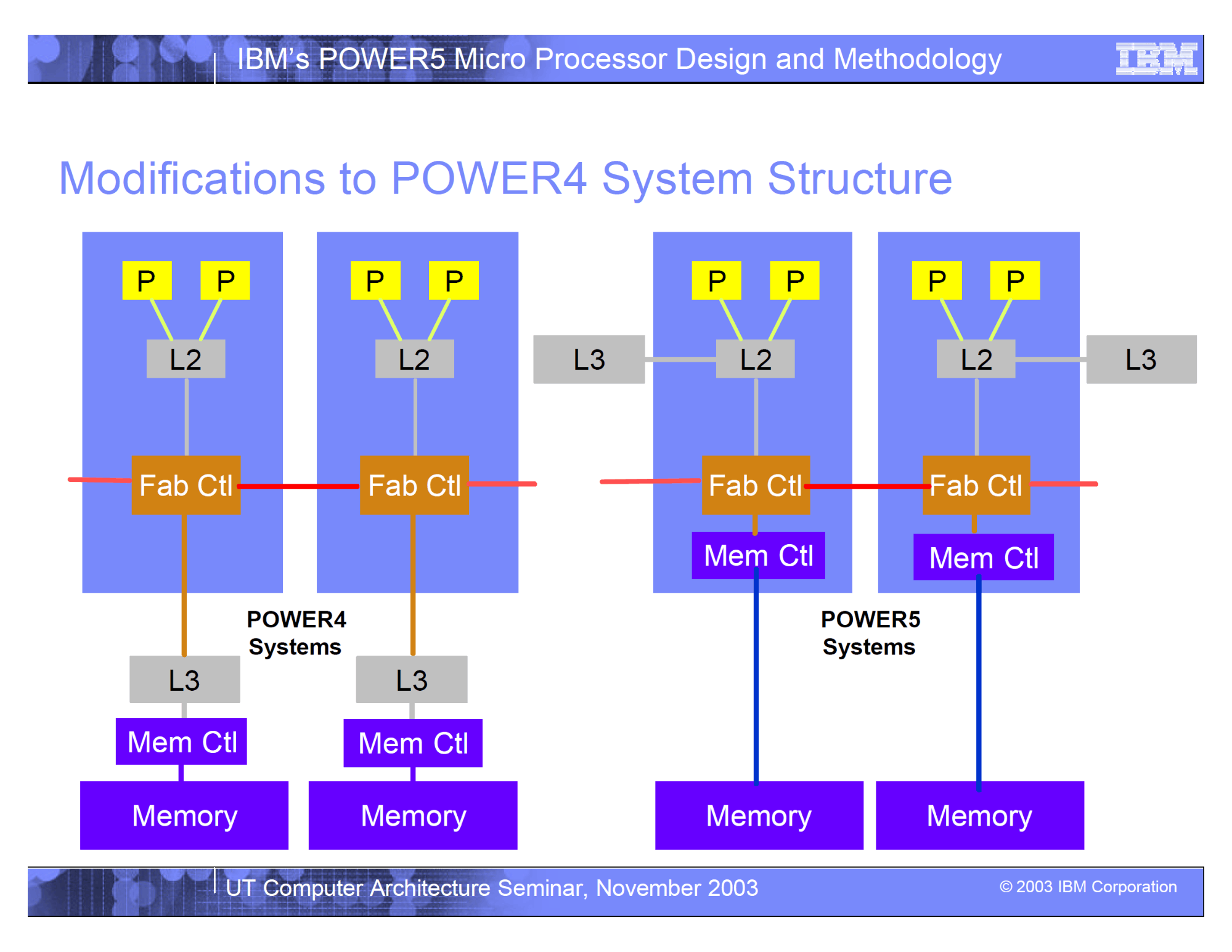 IBM's POWER5 Micro Processor Design and Methodology

IBM

Modifications to POWER4 System Structure

P P
L2
Fab Ctl
L3
Mem Ctl
Memory

P P
L2
Fab Ctl
L3
Mem Ctl
Memory

POWER4 Systems

L3
P P
L2
Fab Ctl
Mem Ctl
Memory

P P
L2
L3
Fab Ctl
Mem Ctl
Memory

POWER5 Systems

UT Computer Architecture Seminar, November 2003

© 2003 IBM Corporation